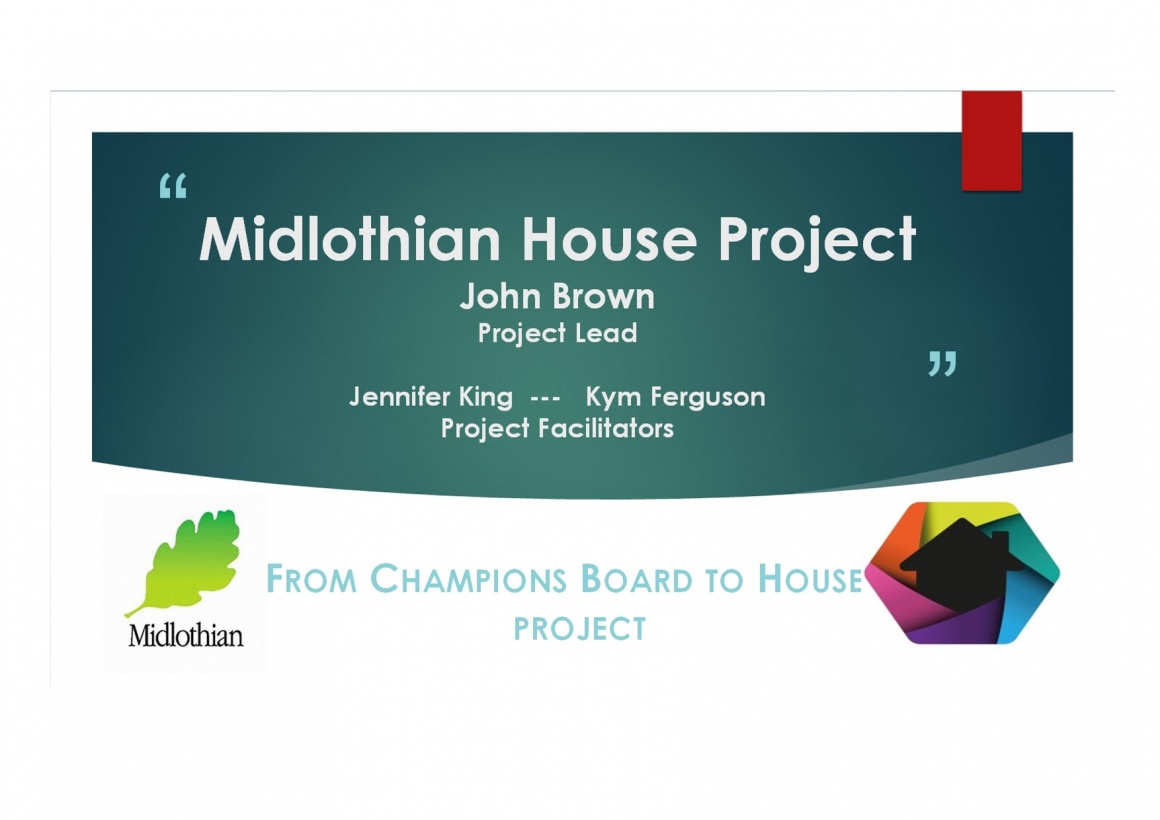 “
Midlothian House Project
John Brown
Project Lead
”

Jennifer King --- Kym Ferguson
Project Facilitators

Midlothian

FROM CHAMPIONS BOARD TO HOUSE PROJECT